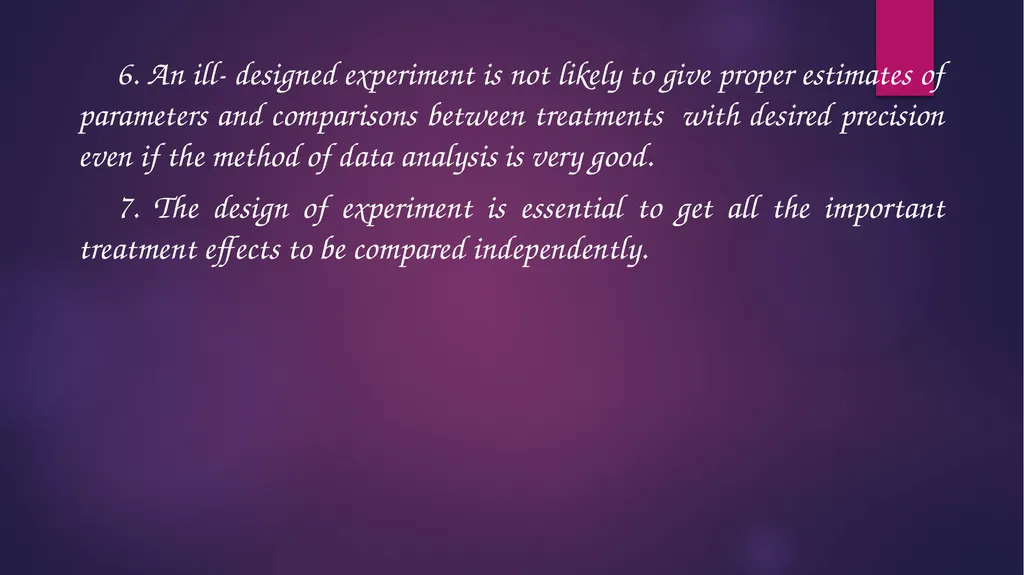 6. An ill- designed experiment is not likely to give proper estimates of parameters and comparisons between treatments with desired precision even if the method of data analysis is very good.

7. The design of experiment is essential to get all the important treatment effects to be compared independently.